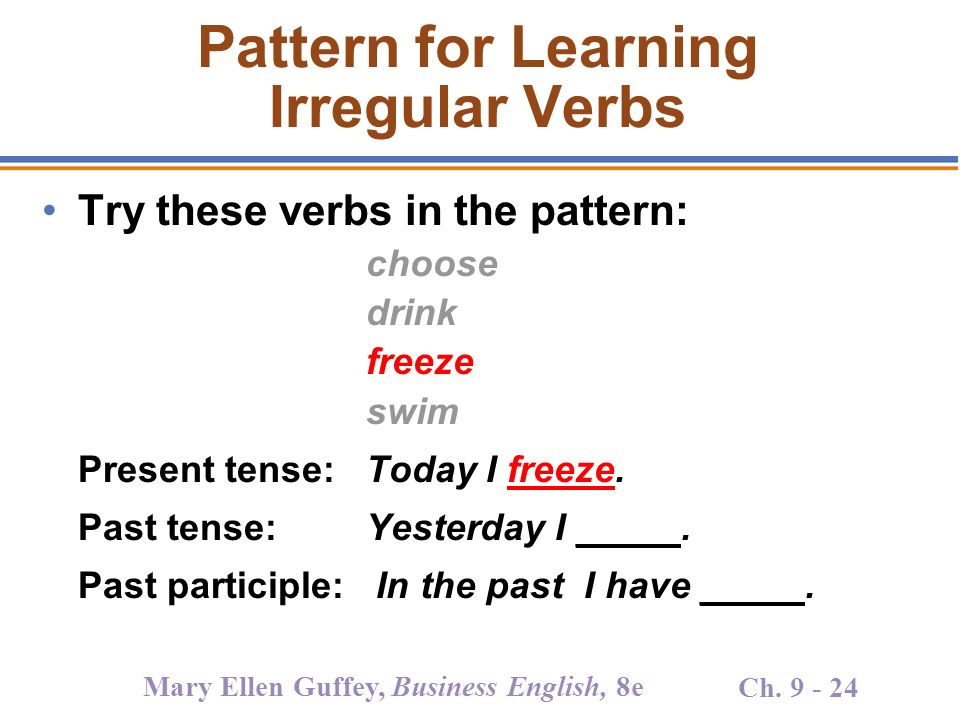 Pattern for Learning Irregular Verbs

• Try these verbs in the pattern:

choose
drink
freeze
swim

Present tense: Today I freeze.

Past tense: Yesterday I _____.

Past participle: In the past I have _____.

Mary Ellen Guffey, Business English, 8e Ch. 9 - 24